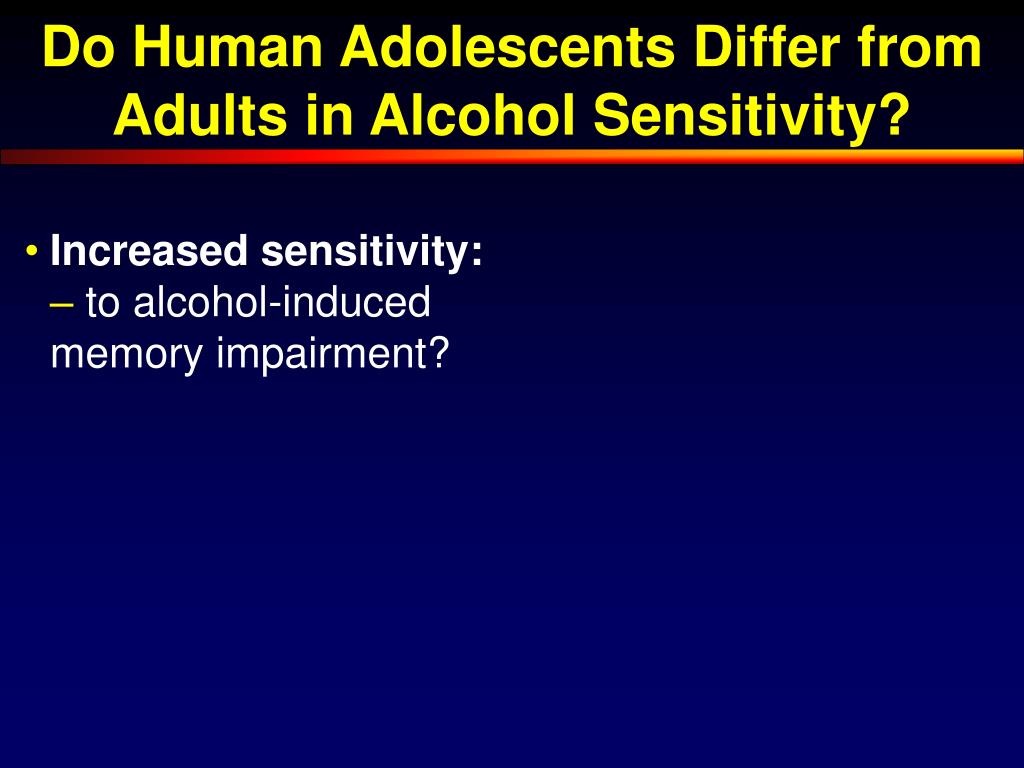 Do Human Adolescents Differ from Adults in Alcohol Sensitivity?

• Increased sensitivity:
– to alcohol-induced memory impairment?